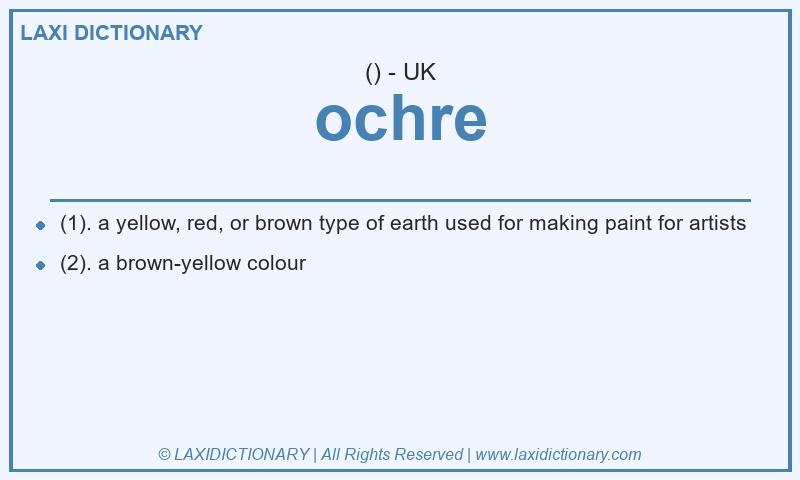 LAXI DICTIONARY

() - UK

ochre

- (1). a yellow, red, or brown type of earth used for making paint for artists
- (2). a brown-yellow colour

© LAXIDICTIONARY | All Rights Reserved | www.laxidictionary.com